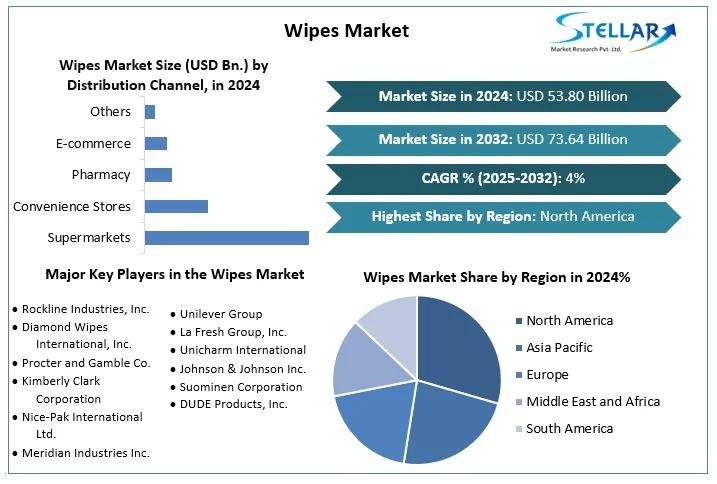 Wipes Market

STELLAR
Market Research Pvt. Ltd.

Wipes Market Size (USD Bn.) by Distribution Channel, in 2024

Others
E-commerce
Pharmacy
Convenience Stores
Supermarkets

Market Size in 2024: USD 53.80 Billion

Market Size in 2032: USD 73.64 Billion

CAGR % (2025-2032): 4%

Highest Share by Region: North America

Major Key Players in the Wipes Market

● Rockline Industries, Inc.
● Diamond Wipes International, Inc.
● Procter and Gamble Co.
● Kimberly Clark Corporation
● Nice-Pak International Ltd.
● Meridian Industries Inc.

● Unilever Group
● La Fresh Group, Inc.
● Unicharm International
● Johnson & Johnson Inc.
● Suominen Corporation
● DUDE Products, Inc.

Wipes Market Share by Region in 2024%

North America
Asia Pacific
Europe
Middle East and Africa
South America